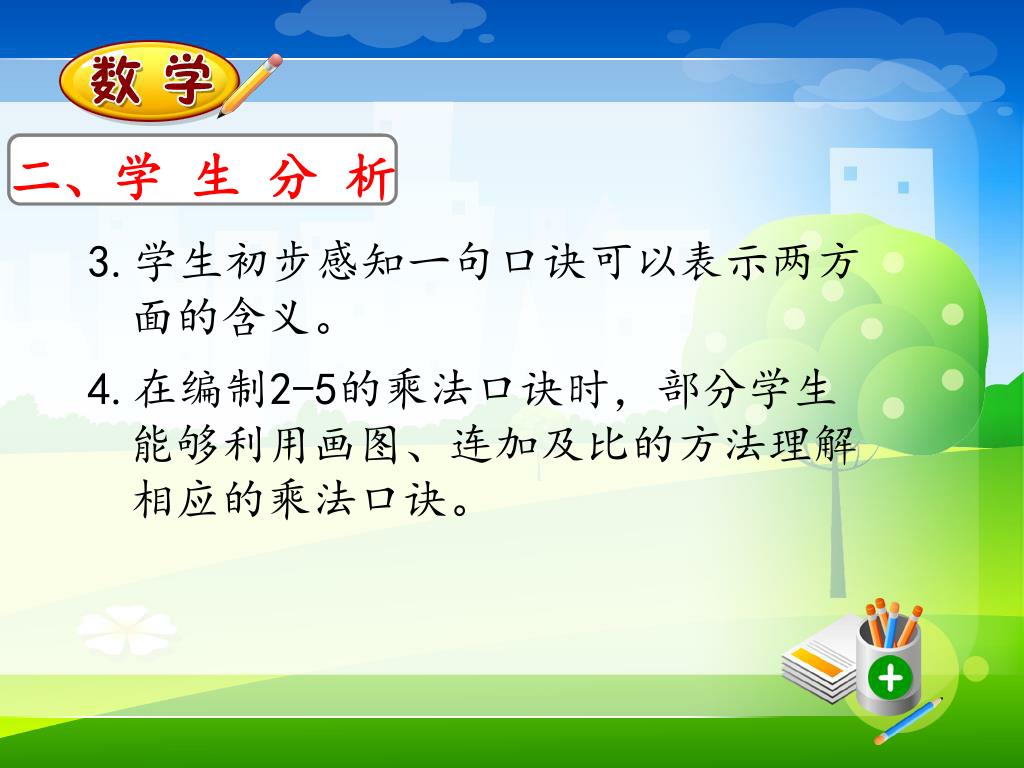 数学

二、学 生 分 析

3. 学生初步感知一句口诀可以表示两方面的含义。

4. 在编制2-5的乘法口诀时，部分学生能够利用画图、连加及比的方法理解相应的乘法口诀。